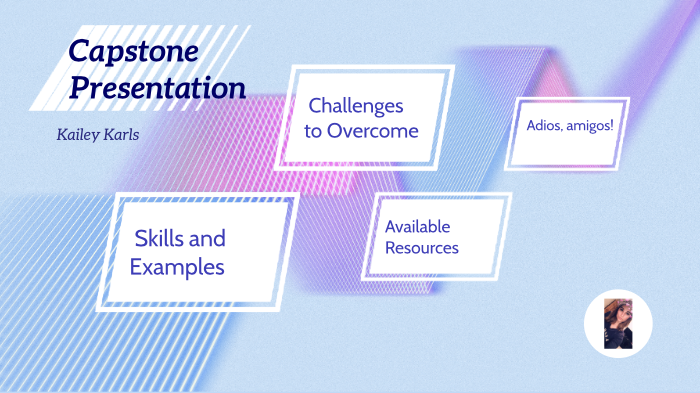 Capstone Presentation

Kailey Karls

Challenges to Overcome

Adios, amigos!

Skills and Examples

Available Resources